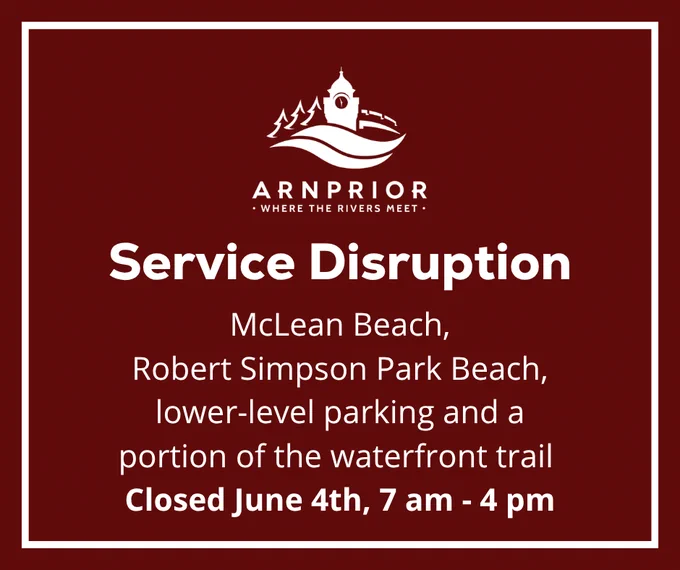 ARNPRIOR
· WHERE THE RIVERS MEET ·

Service Disruption

McLean Beach, Robert Simpson Park Beach, lower-level parking and a portion of the waterfront trail

Closed June 4th, 7 am - 4 pm